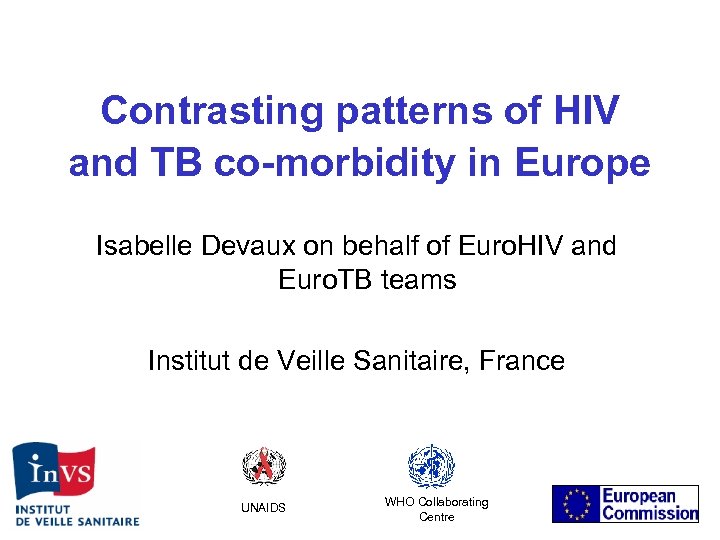 Contrasting patterns of HIV and TB co-morbidity in Europe

Isabelle Devaux on behalf of EuroHIV and EuroTB teams

Institut de Veille Sanitaire, France

InVS
INSTITUT
DE VEILLE SANITAIRE

UNAIDS

WHO Collaborating Centre

European Commission